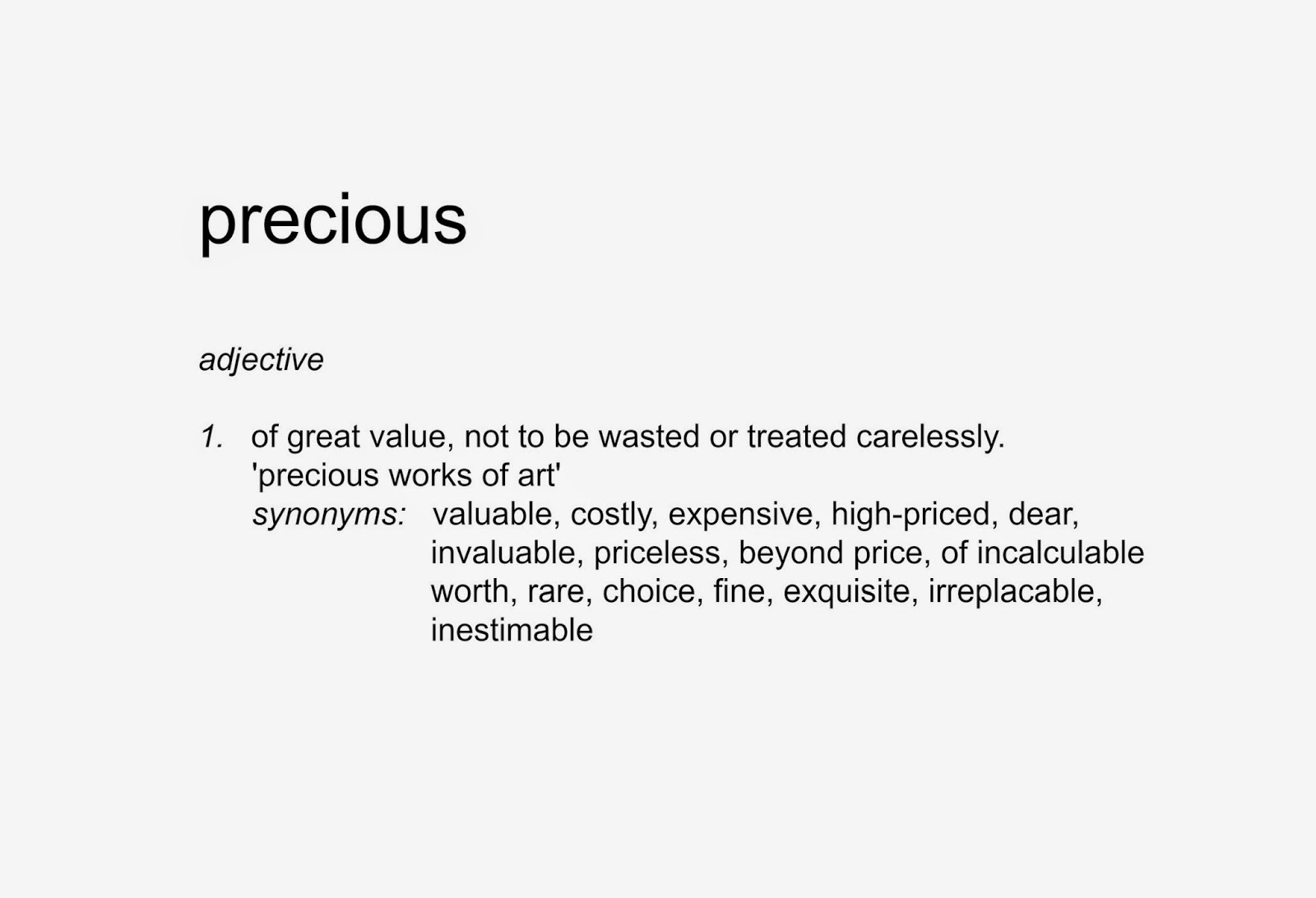 precious

adjective

1. of great value, not to be wasted or treated carelessly.
'precious works of art'
synonyms: valuable, costly, expensive, high-priced, dear, invaluable, priceless, beyond price, of incalculable worth, rare, choice, fine, exquisite, irreplacable, inestimable